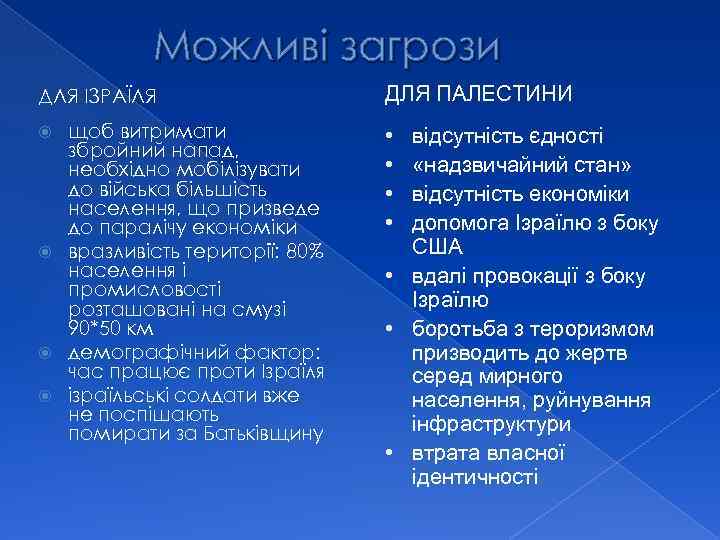 Можливі загрози

ДЛЯ ІЗРАЇЛЯ

щоб витримати збройний напад, необхідно мобілізувати до війська більшість населення, що призведе до паралічу економіки

вразливість території: 80% населення і промисловості розташовані на смузі 90*50 км

демографічний фактор: час працює проти Ізраїля

ізраїльські солдати вже не поспішають помирати за Батьківщину

ДЛЯ ПАЛЕСТИНИ

• відсутність єдності
• «надзвичайний стан»
• відсутність економіки
• допомога Ізраїлю з боку США
• вдалі провокації з боку Ізраїлю
• боротьба з тероризмом призводить до жертв серед мирного населення, руйнування інфраструктури
• втрата власної ідентичності